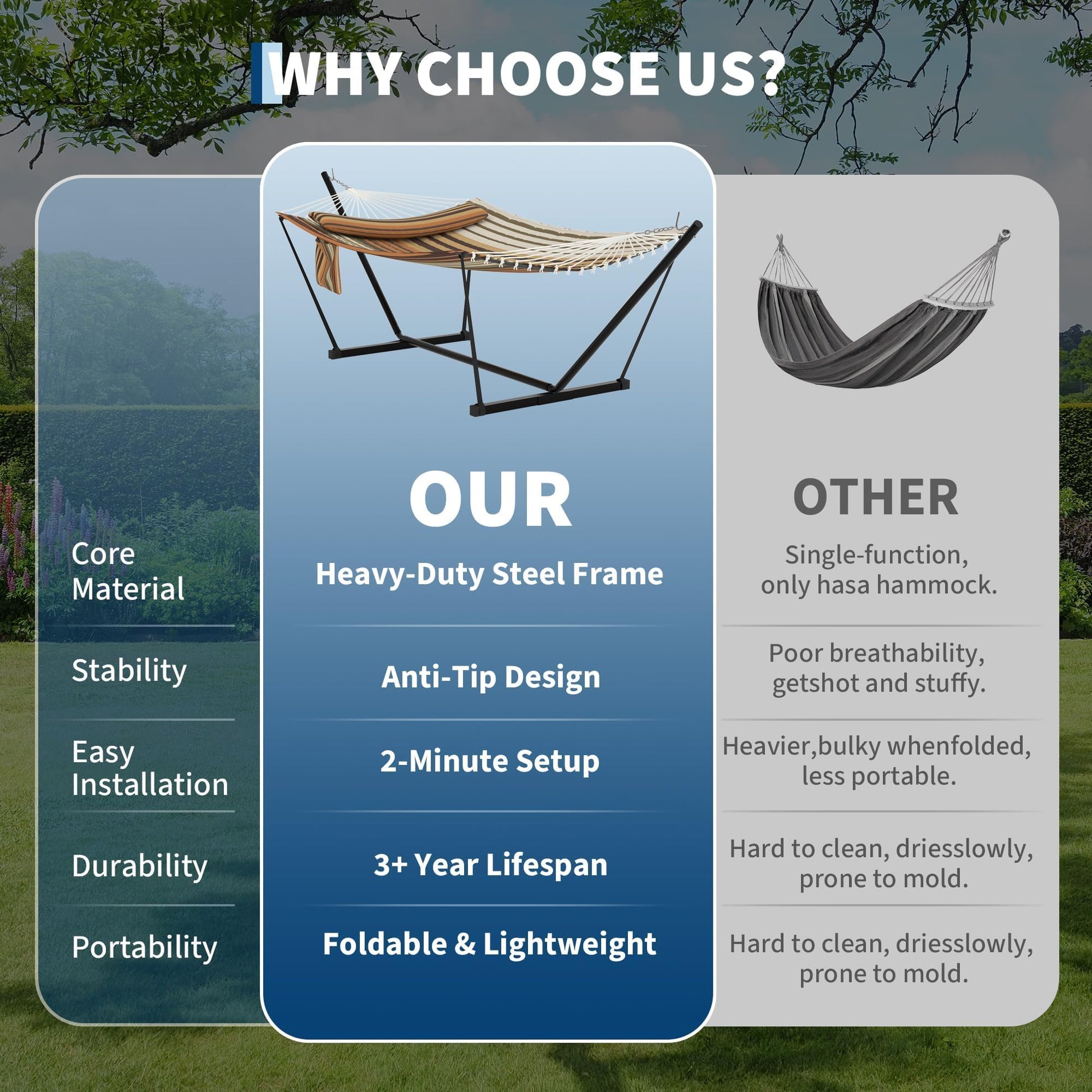 WHY CHOOSE US?

| | OUR | OTHER |
|---|---|---|
| Core Material | Heavy-Duty Steel Frame | Single-function, only hasa hammock. |
| Stability | Anti-Tip Design | Poor breathability, getshot and stuffy. |
| Easy Installation | 2-Minute Setup | Heavier,bulky whenfolded, less portable. |
| Durability | 3+ Year Lifespan | Hard to clean, driesslowly, prone to mold. |
| Portability | Foldable & Lightweight | Hard to clean, driesslowly, prone to mold. |